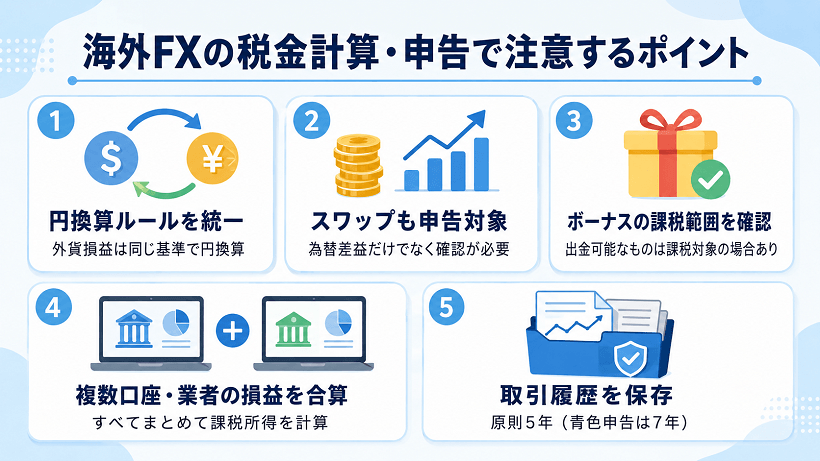 海外FXの税金計算・申告で注意するポイント

1
$ ¥
円換算ルールを統一
外貨損益は同じ基準で円換算

2
スワップも申告対象
為替差益だけでなく確認が必要

3
ボーナスの課税範囲を確認
出金可能なものは課税対象の場合あり

4
複数口座・業者の損益を合算
すべてまとめて課税所得を計算

5
取引履歴を保存
原則５年（青色申告は７年）